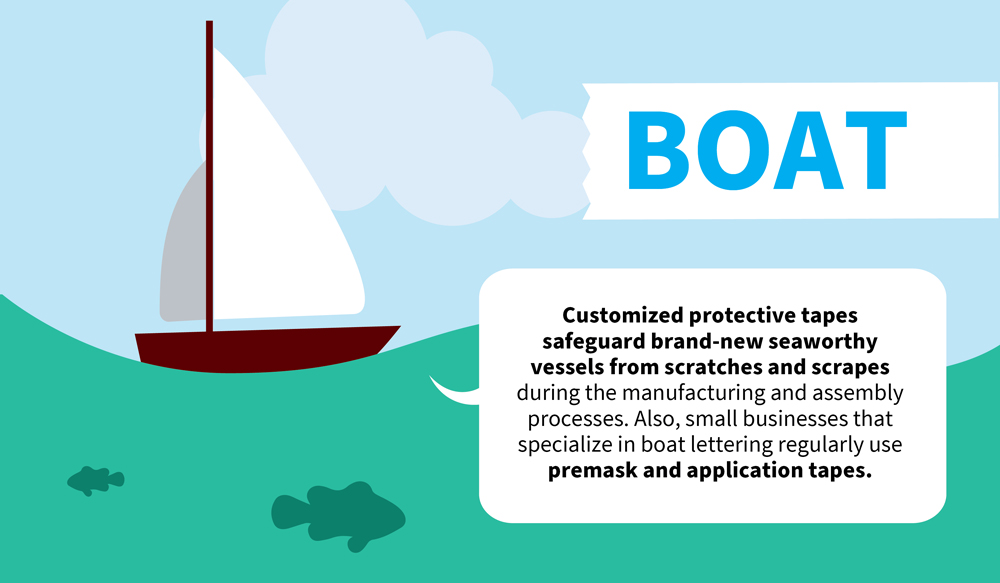 BOAT

Customized protective tapes safeguard brand-new seaworthy vessels from scratches and scrapes during the manufacturing and assembly processes. Also, small businesses that specialize in boat lettering regularly use premask and application tapes.